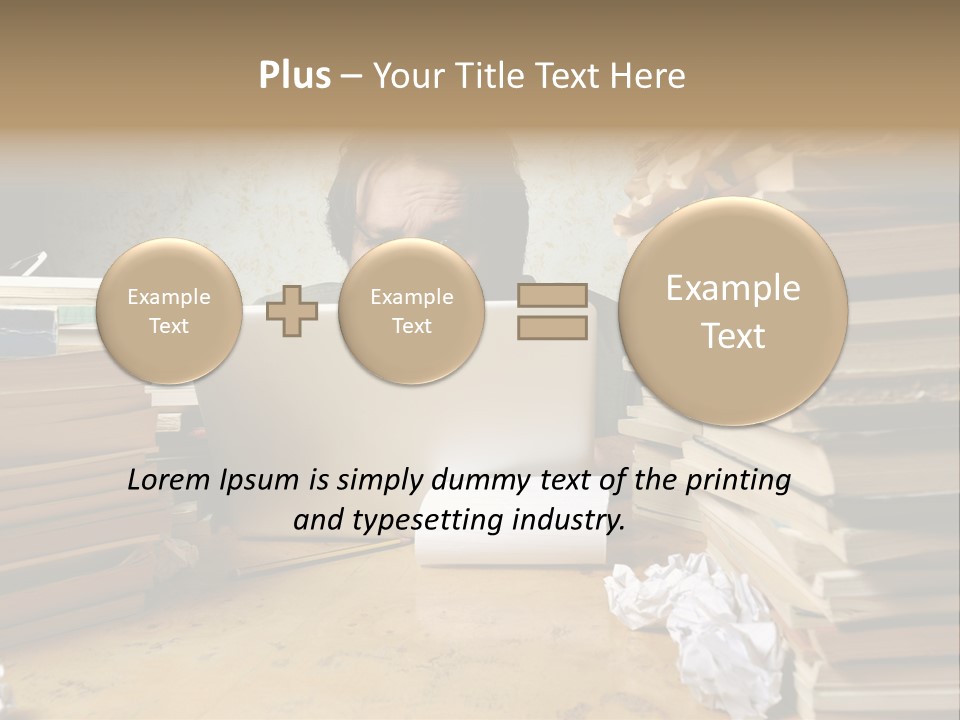 Plus – Your Title Text Here

Example Text

Example Text

Example Text

Lorem Ipsum is simply dummy text of the printing and typesetting industry.